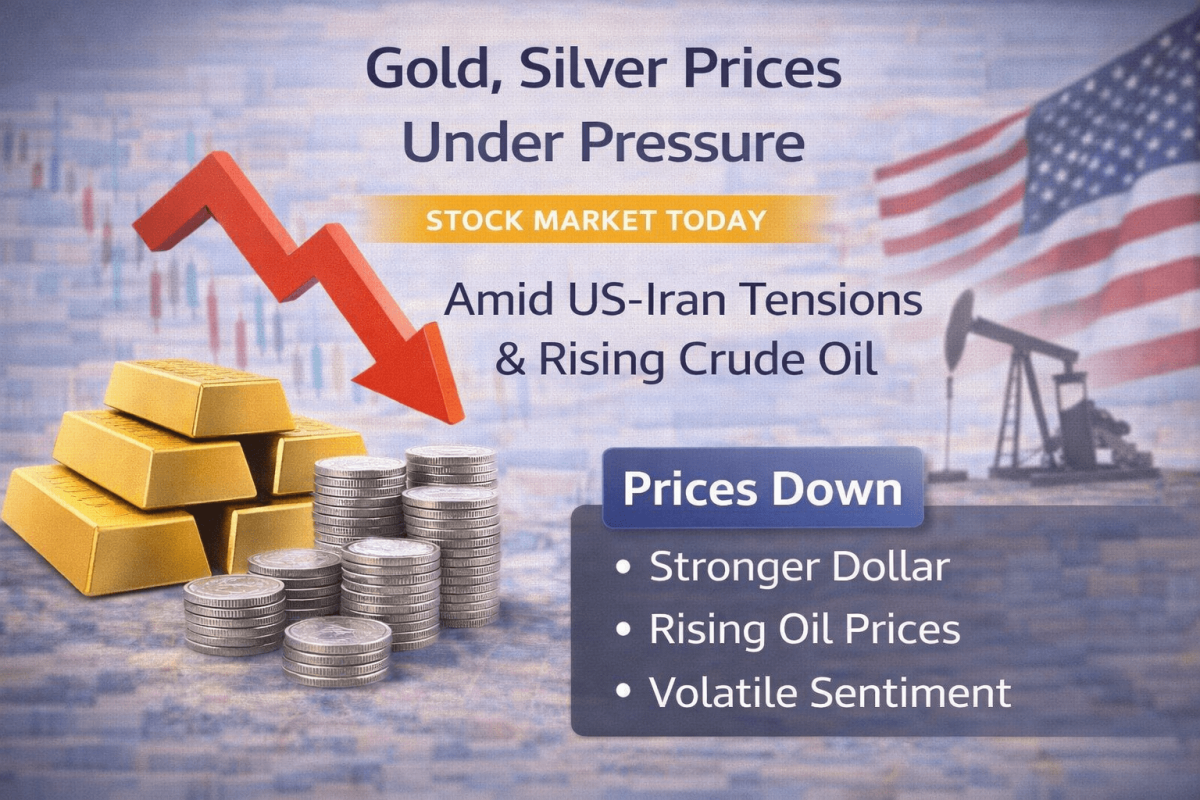 Gold, Silver Prices Under Pressure

STOCK MARKET TODAY

Amid US-Iran Tensions & Rising Crude Oil

Prices Down

• Stronger Dollar
• Rising Oil Prices
• Volatile Sentiment